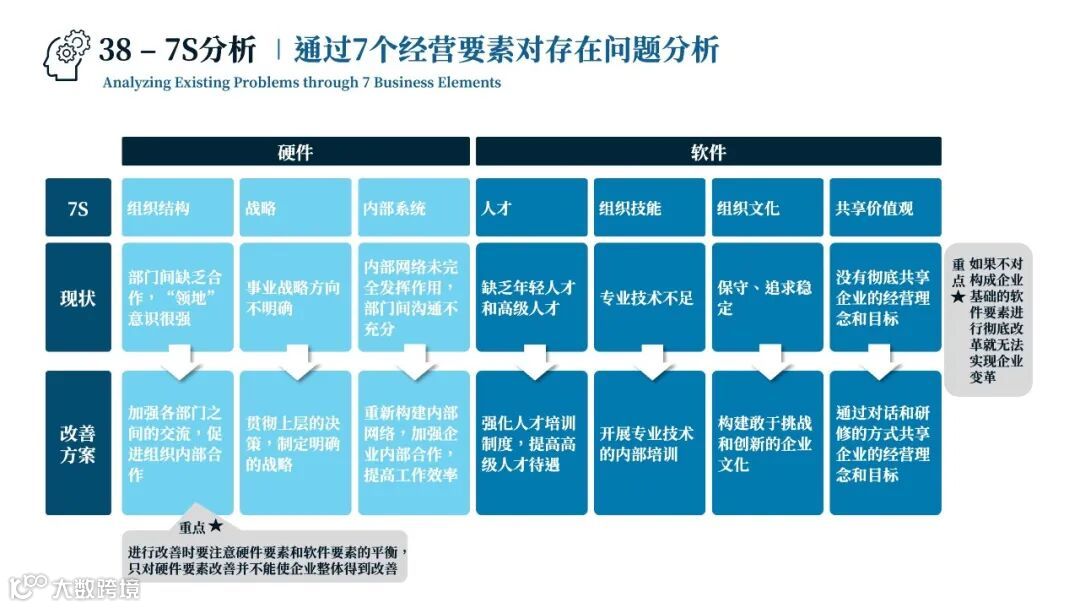 38 – 7S分析 | 通过7个经营要素对存在问题分析
Analyzing Existing Problems through 7 Business Elements

| | 硬件 | | | 软件 | | | |
|---|---|---|---|---|---|---|---|
| 7S | 组织结构 | 战略 | 内部系统 | 人才 | 组织技能 | 组织文化 | 共享价值观 |
| 现状 | 部门间缺乏合作，“领地”意识很强 | 事业战略方向不明确 | 内部网络未完全发挥作用，部门间沟通不充分 | 缺乏年轻人才和高级人才 | 专业技术不足 | 保守、追求稳定 | 没有彻底共享企业的经营理念和目标 |
| 改善方案 | 加强各部门之间的交流，促进组织内部合作 | 贯彻上层的决策，制定明确的战略 | 重新构建内部网络，加强企业内部合作，提高工作效率 | 强化人才培训制度，提高高级人才待遇 | 开展专业技术的内部培训 | 构建敢于挑战和创新的企业文化 | 通过对话和研修的方式共享企业的经营理念和目标 |

重点★
如果不对构成企业基础的软件要素进行彻底改革就无法实现企业变革

重点★
进行改善时要注意硬件要素和软件要素的平衡，只对硬件要素改善并不能使企业整体得到改善

大数跨境